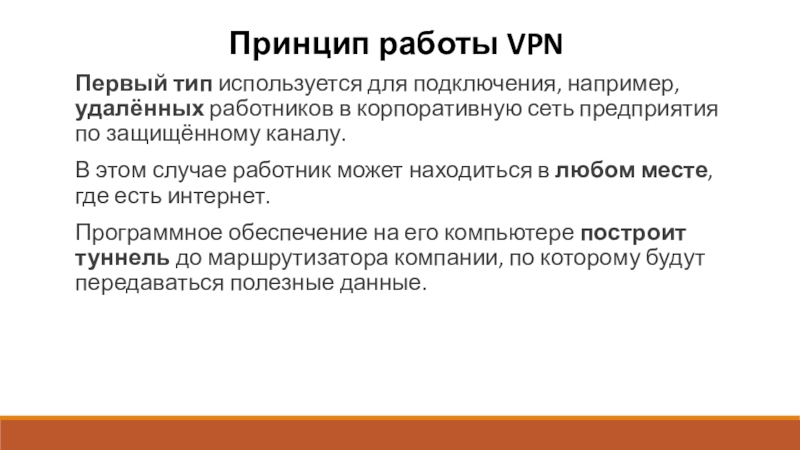 Принцип работы VPN

Первый тип используется для подключения, например, удалённых работников в корпоративную сеть предприятия по защищённому каналу.

В этом случае работник может находиться в любом месте, где есть интернет.

Программное обеспечение на его компьютере построит туннель до маршрутизатора компании, по которому будут передаваться полезные данные.